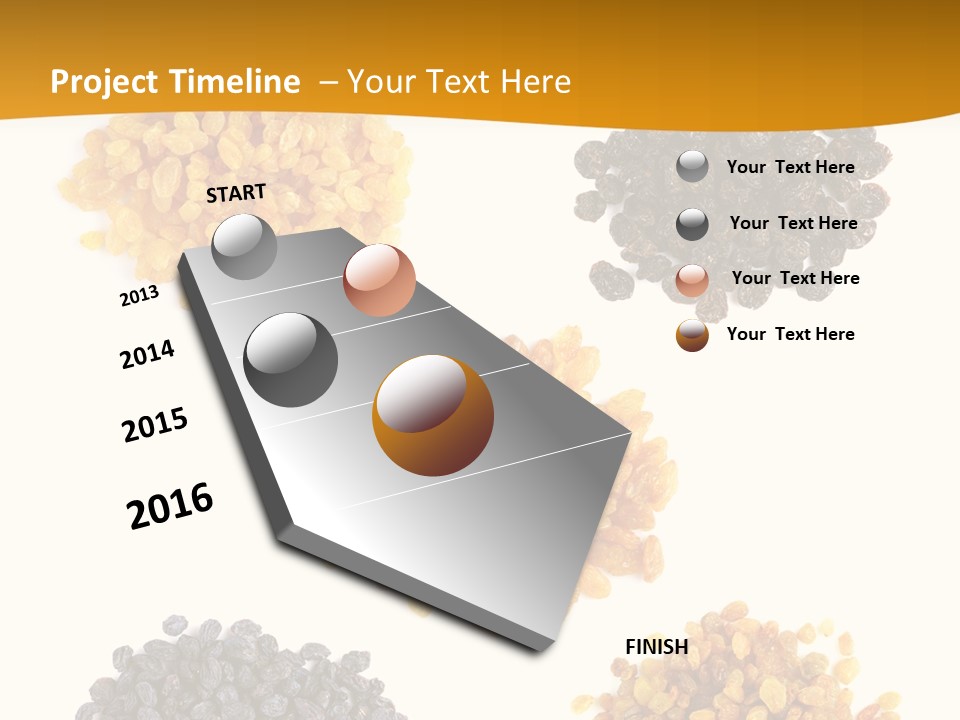 Project Timeline – Your Text Here

START

2013

2014

2015

2016

FINISH

Your Text Here

Your Text Here

Your Text Here

Your Text Here